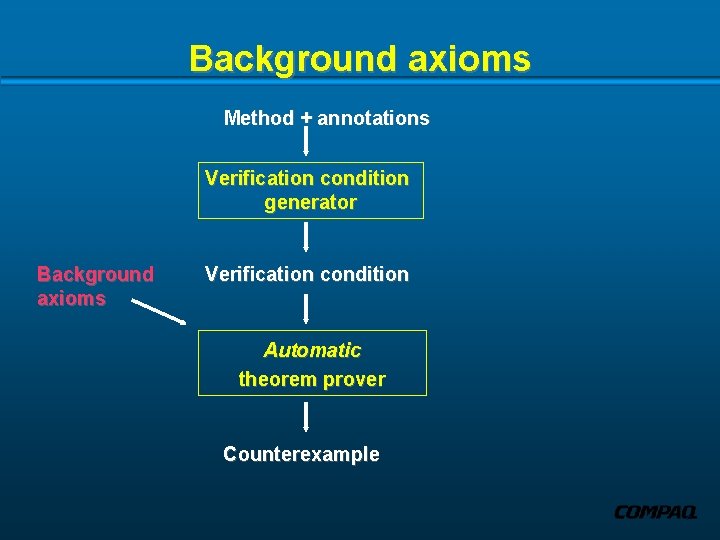 Background axioms

Method + annotations

Verification condition generator

Background axioms

Verification condition

Automatic theorem prover

Counterexample

COMPAQ